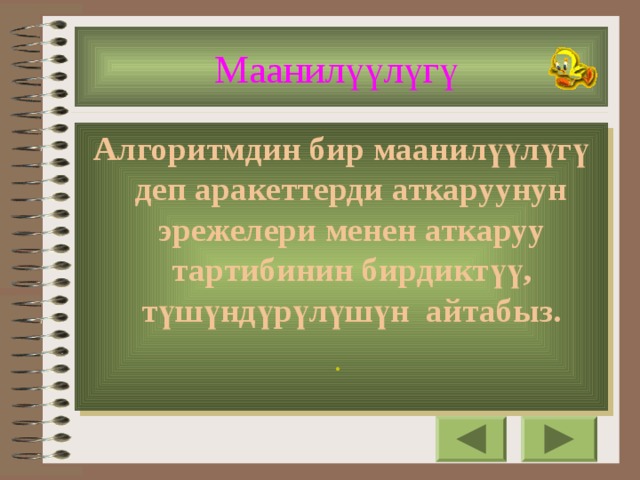 Маанилүүлүгү

Алгоритмдин бир маанилүүлүгү деп аракеттерди аткаруунун эрежелери менен аткаруу тартибинин бирдиктүү, түшүндүрүлүшүн айтабыз.

.